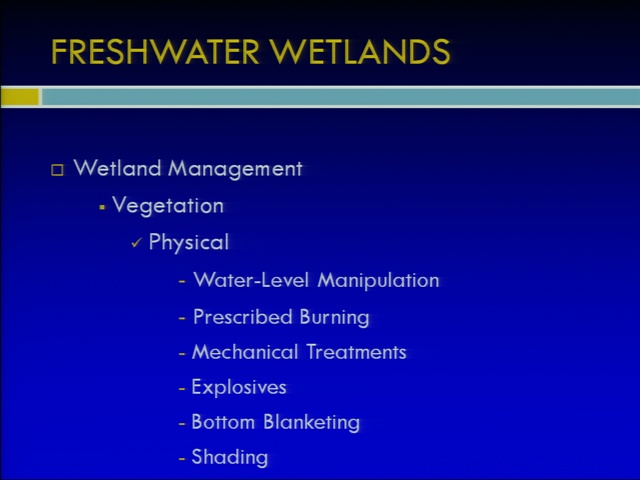 FRESHWATER WETLANDS

□ Wetland Management

▪ Vegetation

✓ Physical

- Water-Level Manipulation

- Prescribed Burning

- Mechanical Treatments

- Explosives

- Bottom Blanketing

- Shading